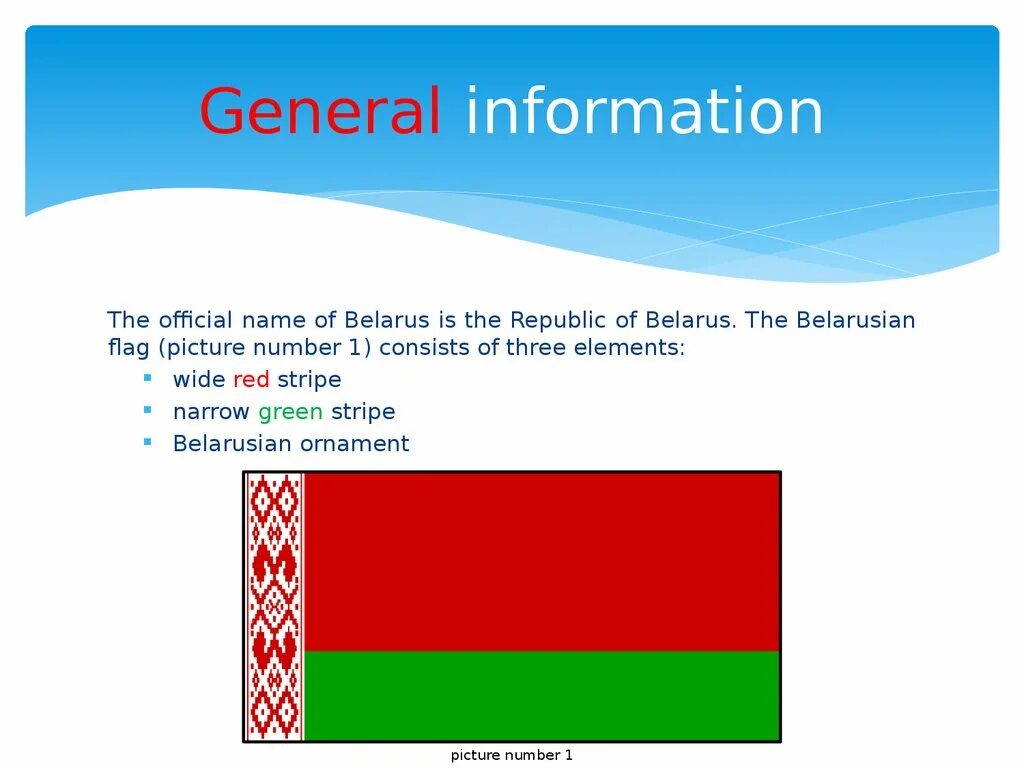 General information

The official name of Belarus is the Republic of Belarus. The Belarusian flag (picture number 1) consists of three elements:

- wide red stripe
- narrow green stripe
- Belarusian ornament

picture number 1